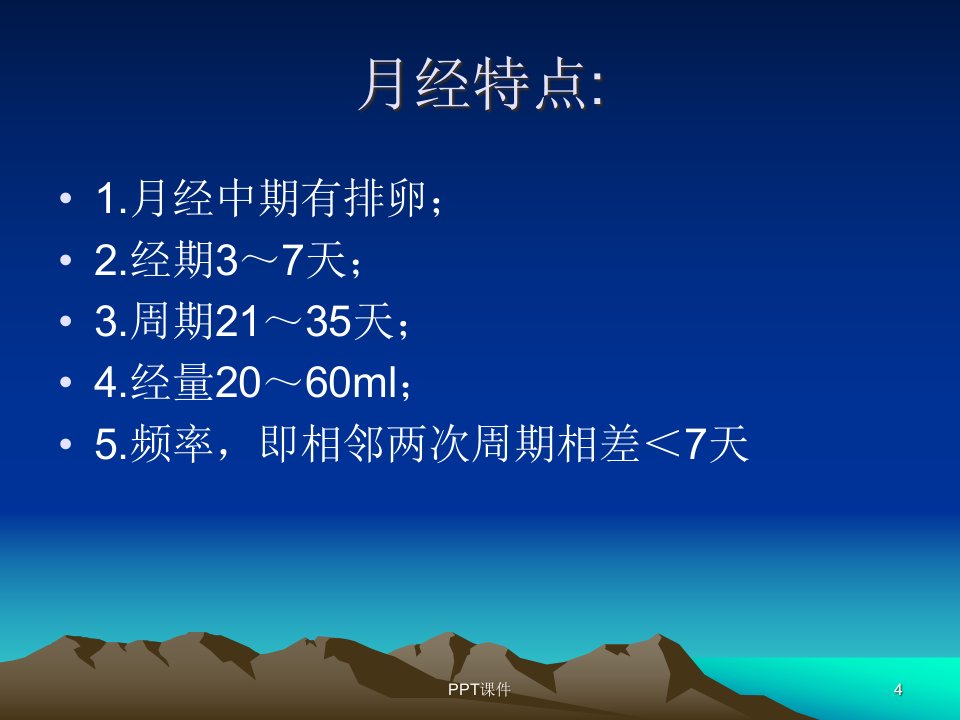 月经特点:

• 1.月经中期有排卵；
• 2.经期3～7天；
• 3.周期21～35天；
• 4.经量20～60ml；
• 5.频率，即相邻两次周期相差＜7天

PPT课件

4